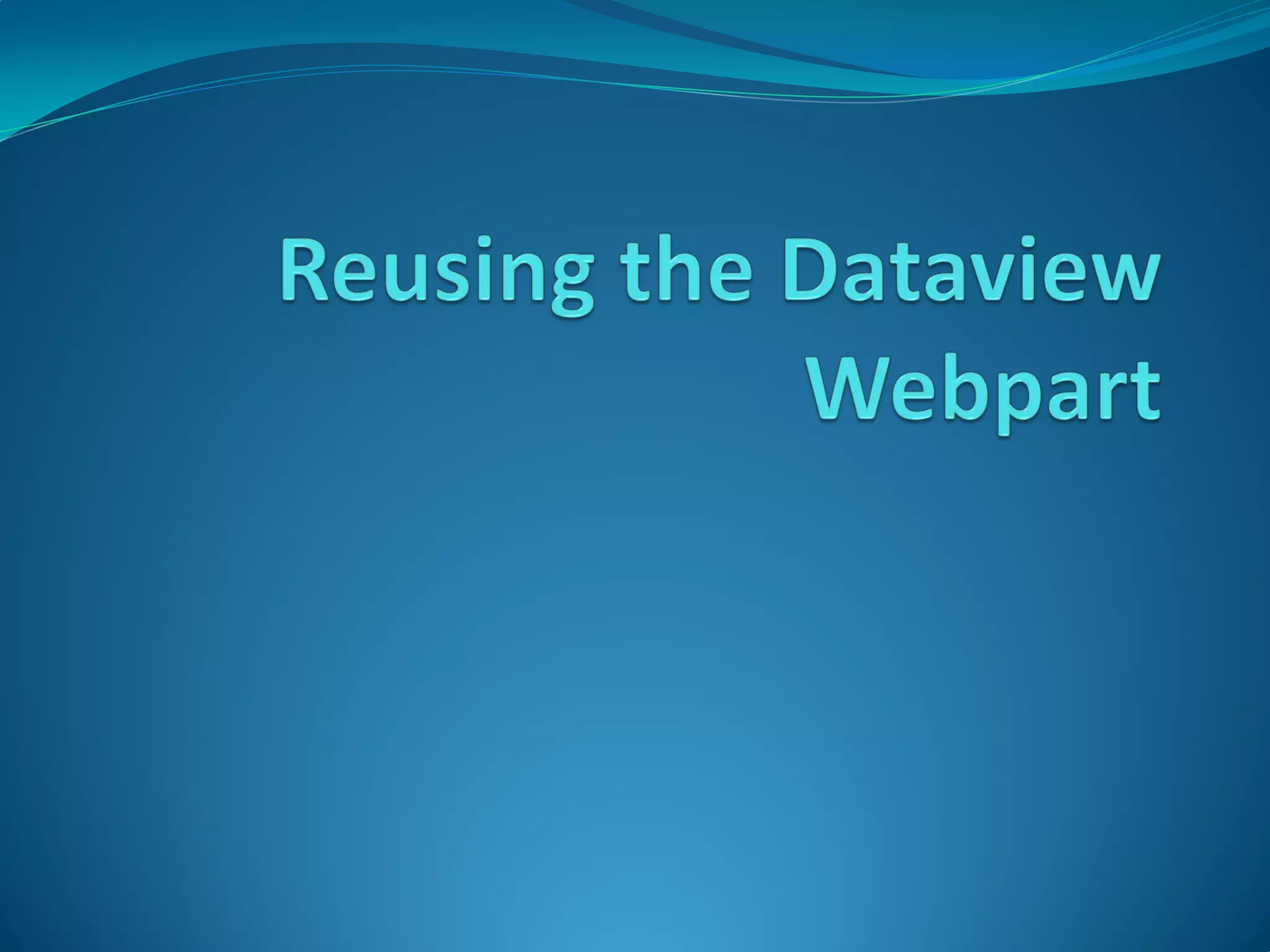 Reusing the Dataview Webpart